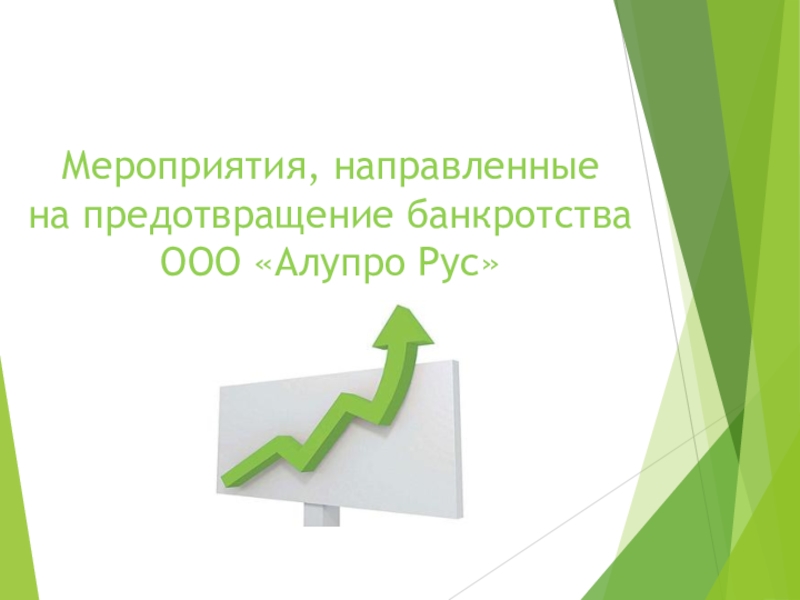 Мероприятия, направленные на предотвращение банкротства ООО «Алупро Рус»